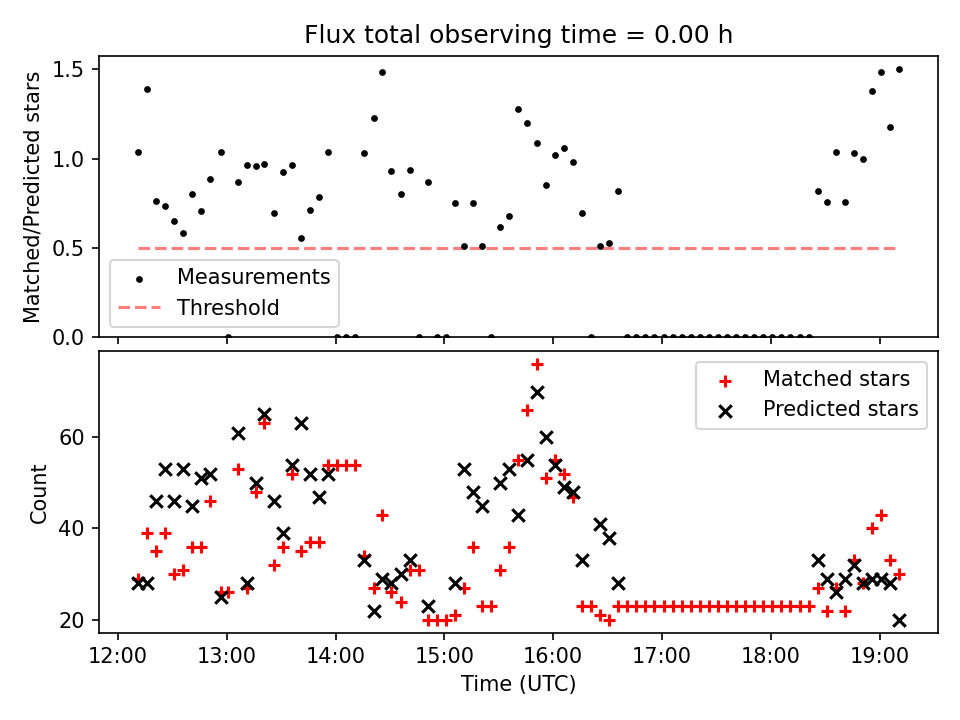 Flux total observing time = 0.00 h

Matched/Predicted stars

1.5
1.0
0.5
0.0

Measurements
Threshold

Matched stars
Predicted stars

Count

60
40
20

12:00 13:00 14:00 15:00 16:00 17:00 18:00 19:00

Time (UTC)